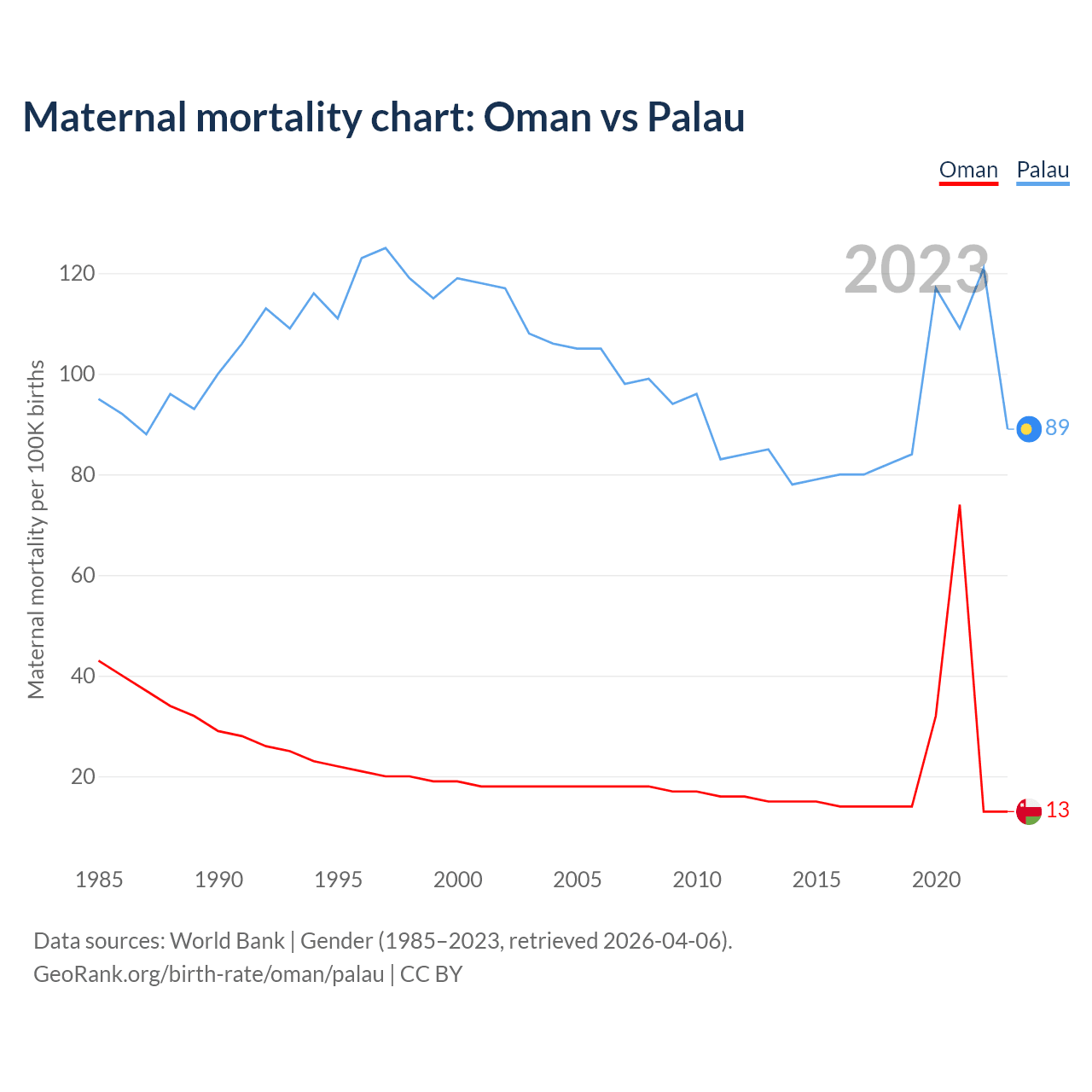 Maternal mortality chart: Oman vs Palau

Oman Palau

2023

Maternal mortality per 100K births

120
100
80
60
40
20

89
13

1985 1990 1995 2000 2005 2010 2015 2020

Data sources: World Bank | Gender (1985–2023, retrieved 2026-04-06).
GeoRank.org/birth-rate/oman/palau | CC BY